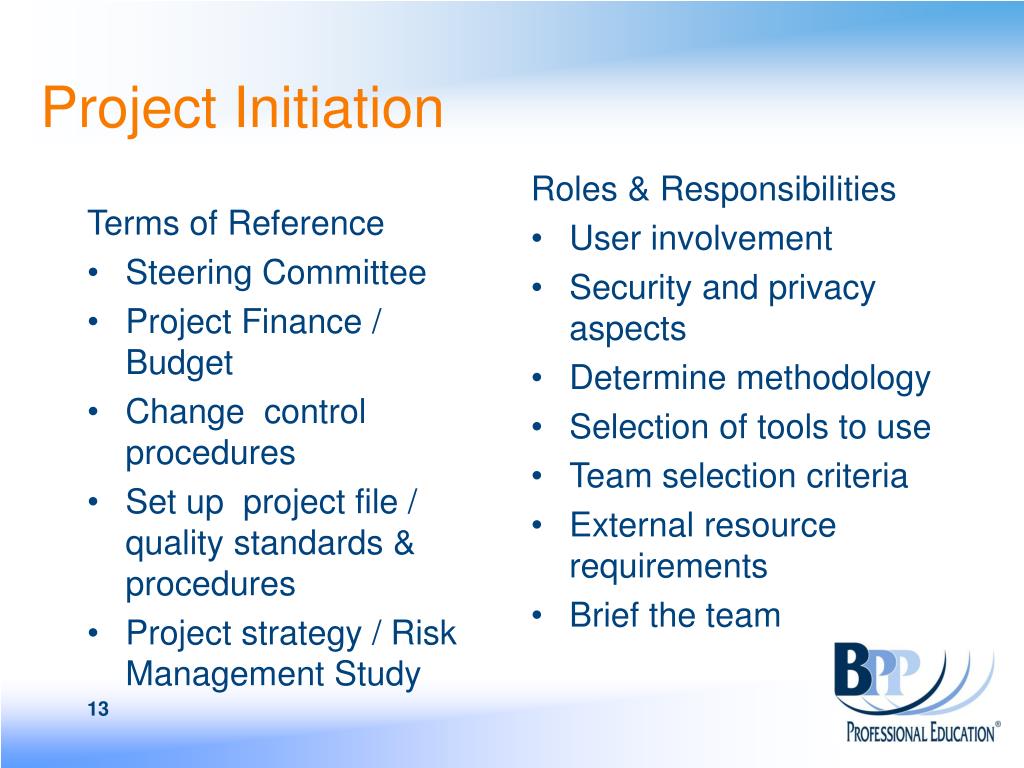 Project Initiation

Terms of Reference
• Steering Committee
• Project Finance / Budget
• Change control procedures
• Set up project file / quality standards & procedures
• Project strategy / Risk Management Study

Roles & Responsibilities
• User involvement
• Security and privacy aspects
• Determine methodology
• Selection of tools to use
• Team selection criteria
• External resource requirements
• Brief the team

13

BPP
PROFESSIONAL EDUCATION®